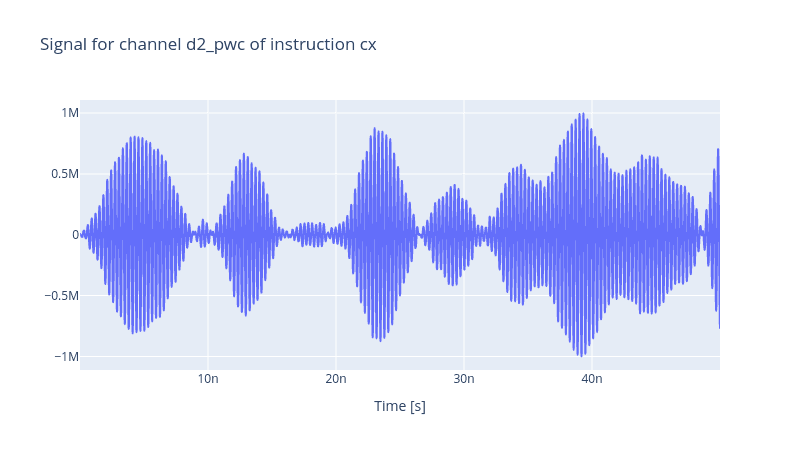 Signal for channel d2_pwc of instruction cx

1M
0.5M
0
−0.5M
−1M

10n
20n
30n
40n

Time [s]